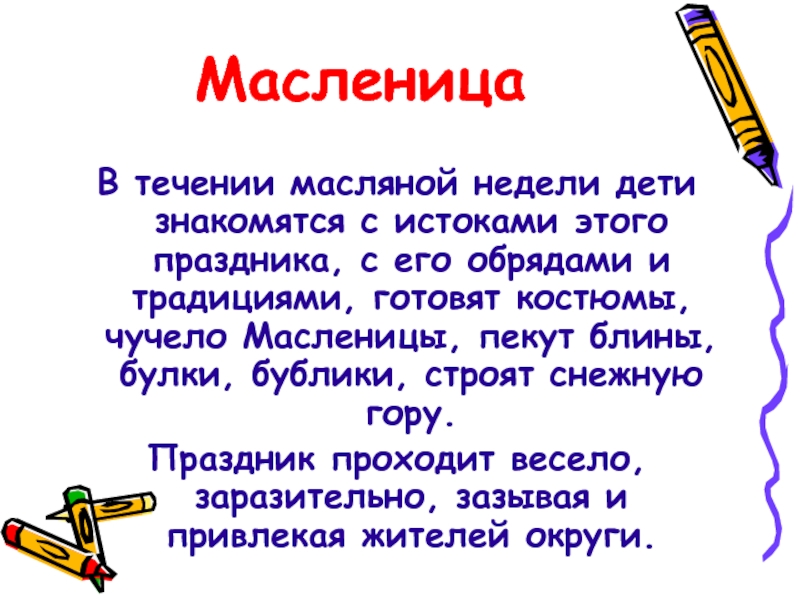 Масленица

В течении масляной недели дети знакомятся с истоками этого праздника, с его обрядами и традициями, готовят костюмы, чучело Масленицы, пекут блины, булки, бублики, строят снежную гору.

Праздник проходит весело, заразительно, зазывая и привлекая жителей округи.